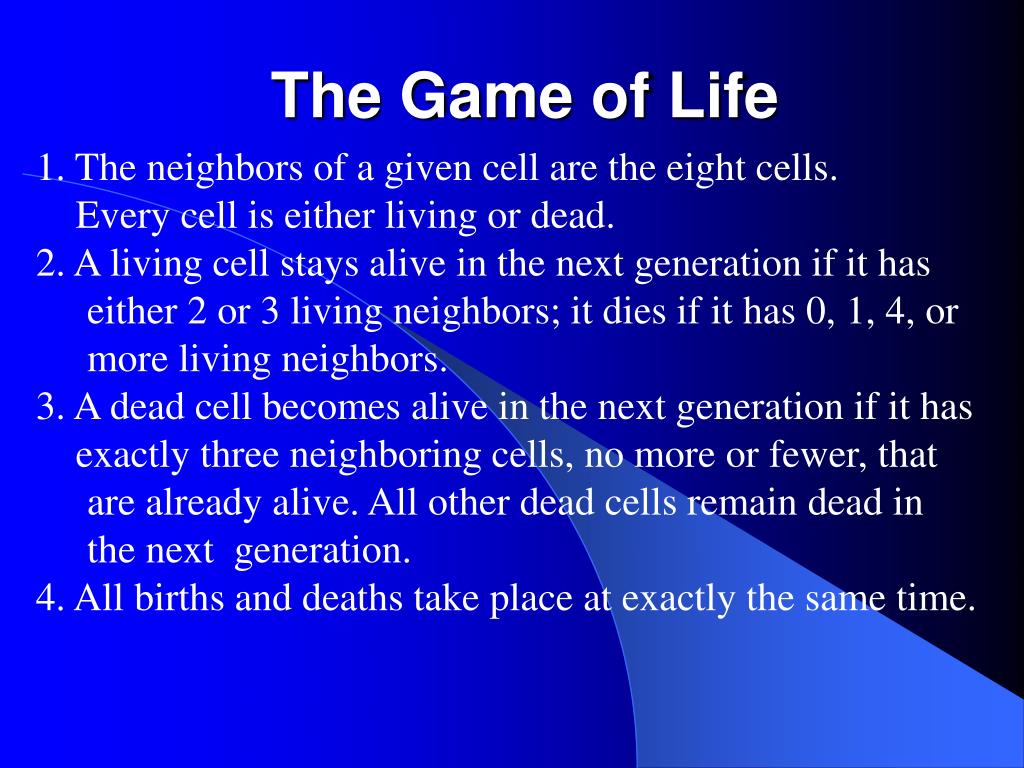 The Game of Life

1. The neighbors of a given cell are the eight cells. Every cell is either living or dead.

2. A living cell stays alive in the next generation if it has either 2 or 3 living neighbors; it dies if it has 0, 1, 4, or more living neighbors.

3. A dead cell becomes alive in the next generation if it has exactly three neighboring cells, no more or fewer, that are already alive. All other dead cells remain dead in the next generation.

4. All births and deaths take place at exactly the same time.